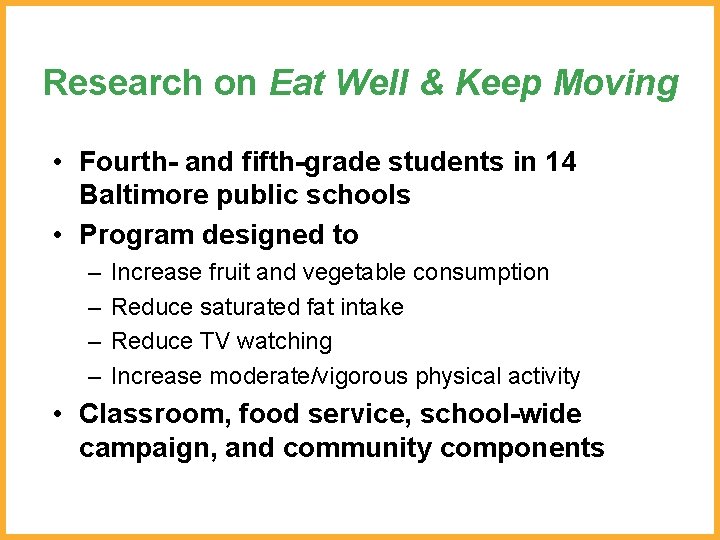 Research on Eat Well & Keep Moving

• Fourth- and fifth-grade students in 14 Baltimore public schools
• Program designed to
– Increase fruit and vegetable consumption
– Reduce saturated fat intake
– Reduce TV watching
– Increase moderate/vigorous physical activity
• Classroom, food service, school-wide campaign, and community components